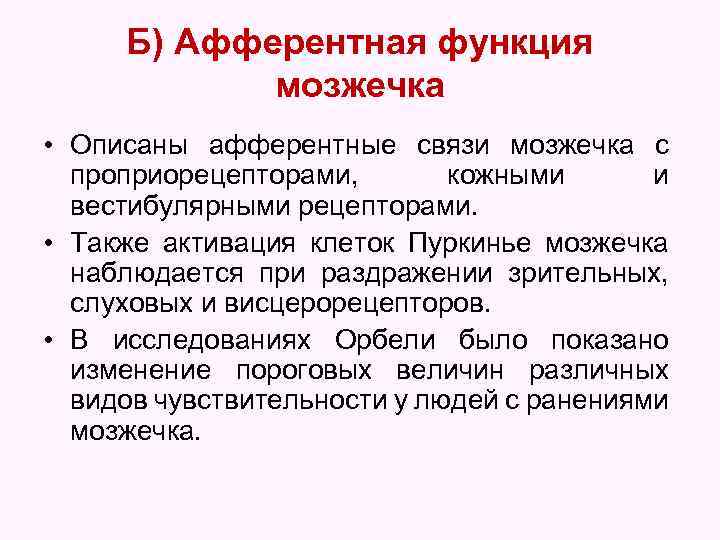 Б) Афферентная функция мозжечка

• Описаны афферентные связи мозжечка с проприорецепторами, кожными и вестибулярными рецепторами.

• Также активация клеток Пуркинье мозжечка наблюдается при раздражении зрительных, слуховых и висцерорецепторов.

• В исследованиях Орбели было показано изменение пороговых величин различных видов чувствительности у людей с ранениями мозжечка.